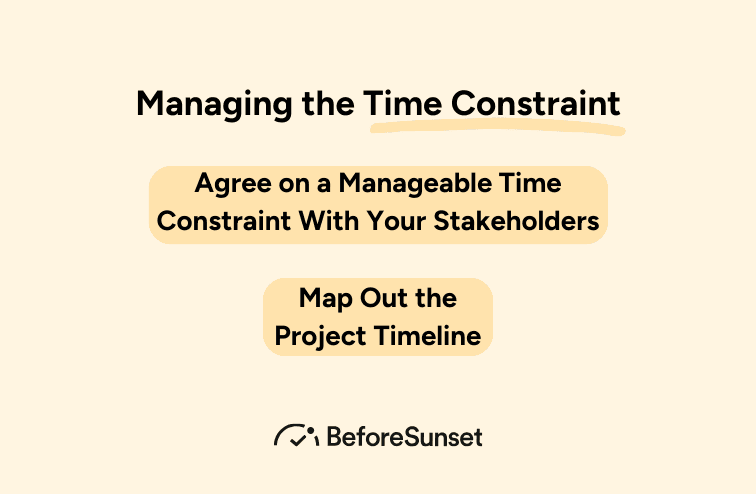 Managing the Time Constraint

Agree on a Manageable Time Constraint With Your Stakeholders

Map Out the Project Timeline

BeforeSunset